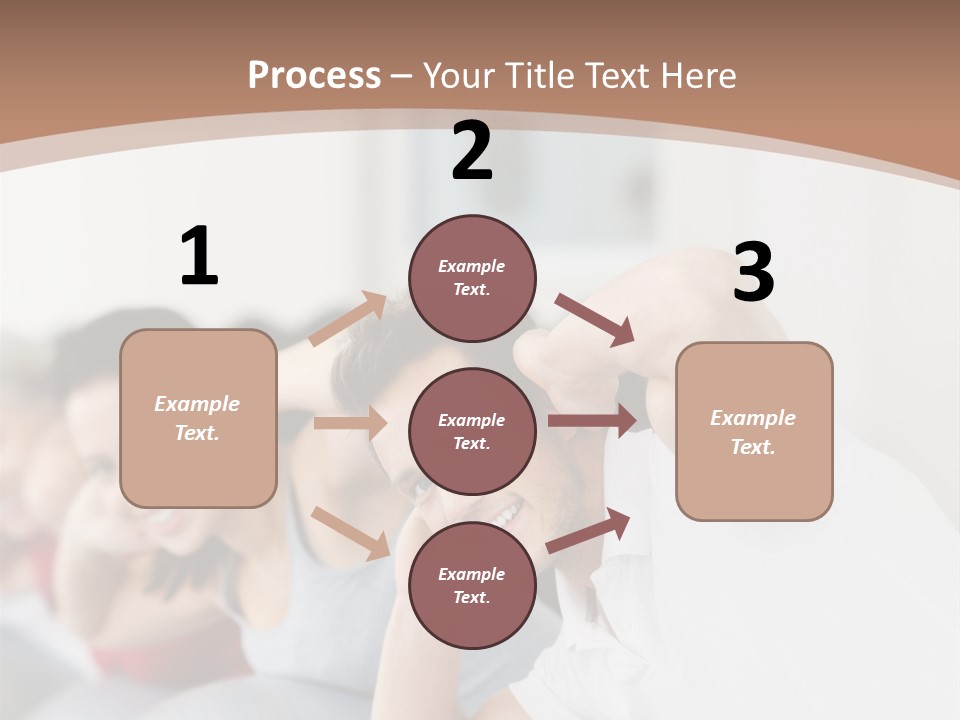 Process – Your Title Text Here

1

Example Text.

2

Example Text.

Example Text.

Example Text.

3

Example Text.